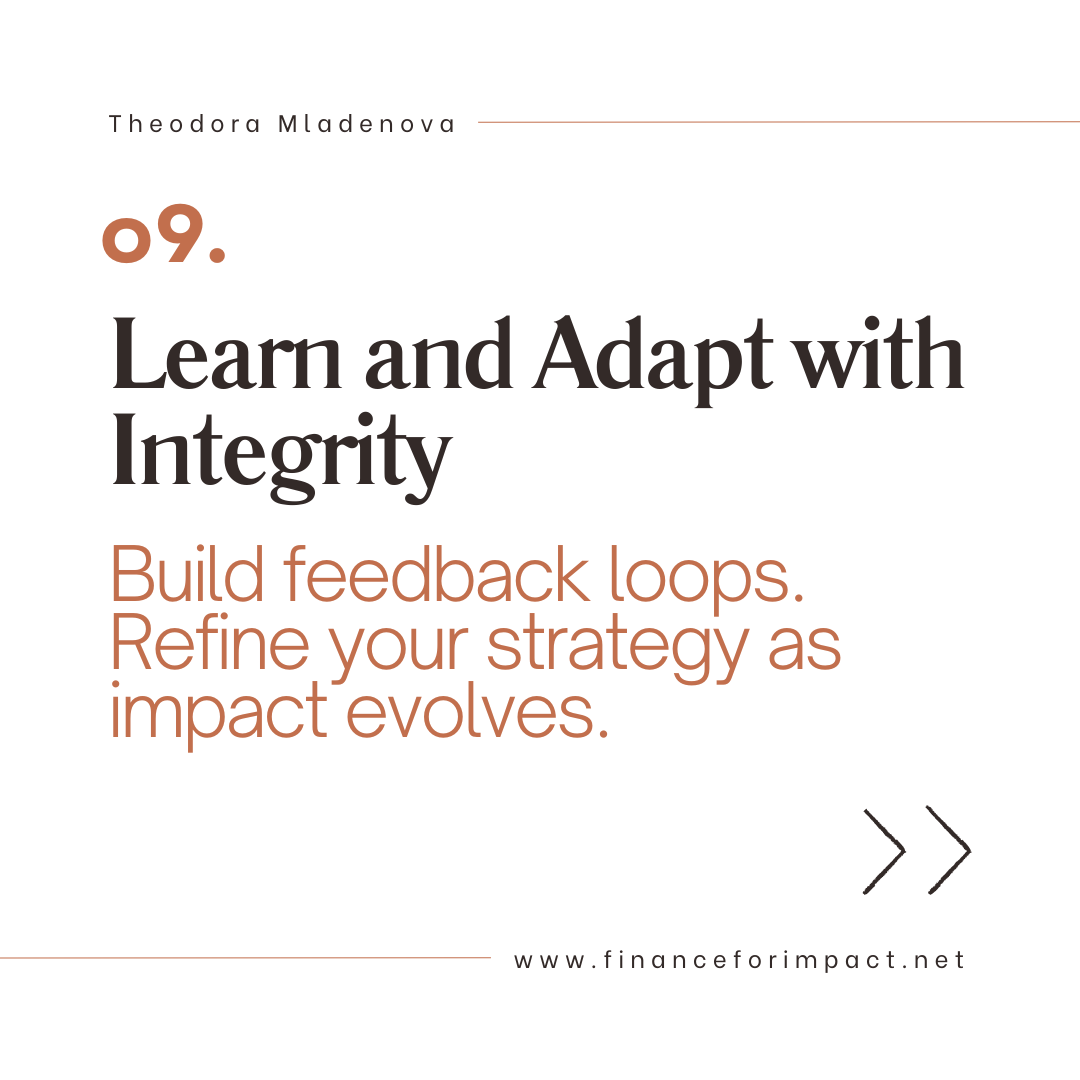 Theodora Mladenova

09.

Learn and Adapt with Integrity

Build feedback loops. Refine your strategy as impact evolves.

www.financeforimpact.net